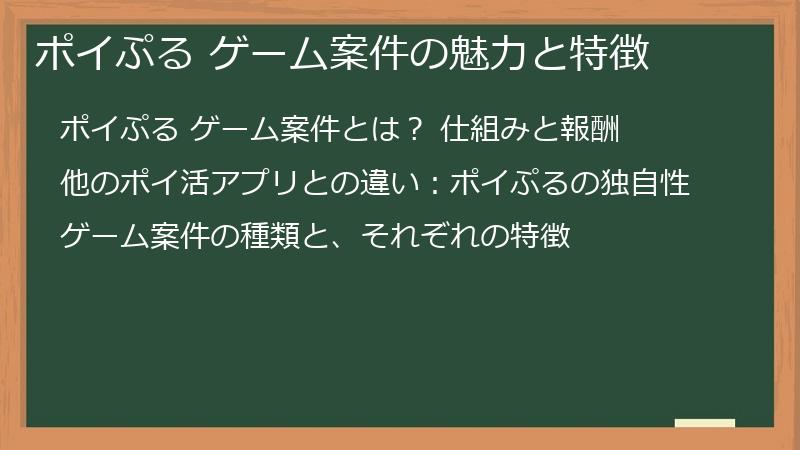 ポイぷる ゲーム案件の魅力と特徴

ポイぷる ゲーム案件とは？ 仕組みと報酬

他のポイ活アプリとの違い：ポイぷるの独自性

ゲーム案件の種類と、それぞれの特徴